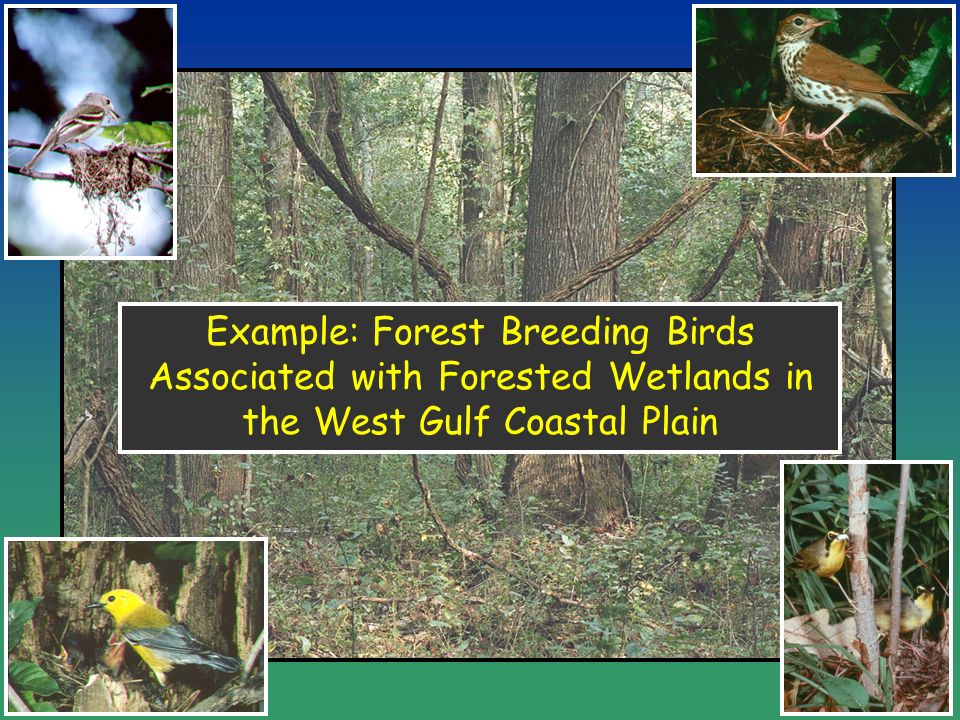 Example: Forest Breeding Birds Associated with Forested Wetlands in the West Gulf Coastal Plain